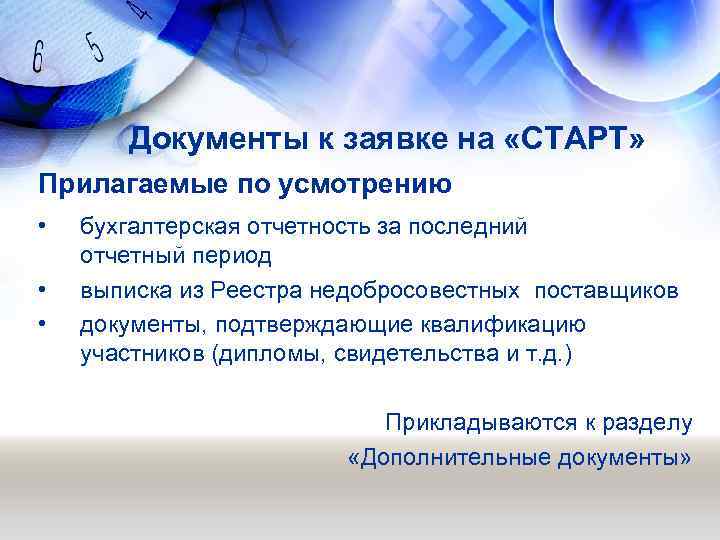 6 5 4

Документы к заявке на «СТАРТ»

Прилагаемые по усмотрению

• бухгалтерская отчетность за последний отчетный период
• выписка из Реестра недобросовестных поставщиков
• документы, подтверждающие квалификацию участников (дипломы, свидетельства и т.д.)

Прикладываются к разделу «Дополнительные документы»